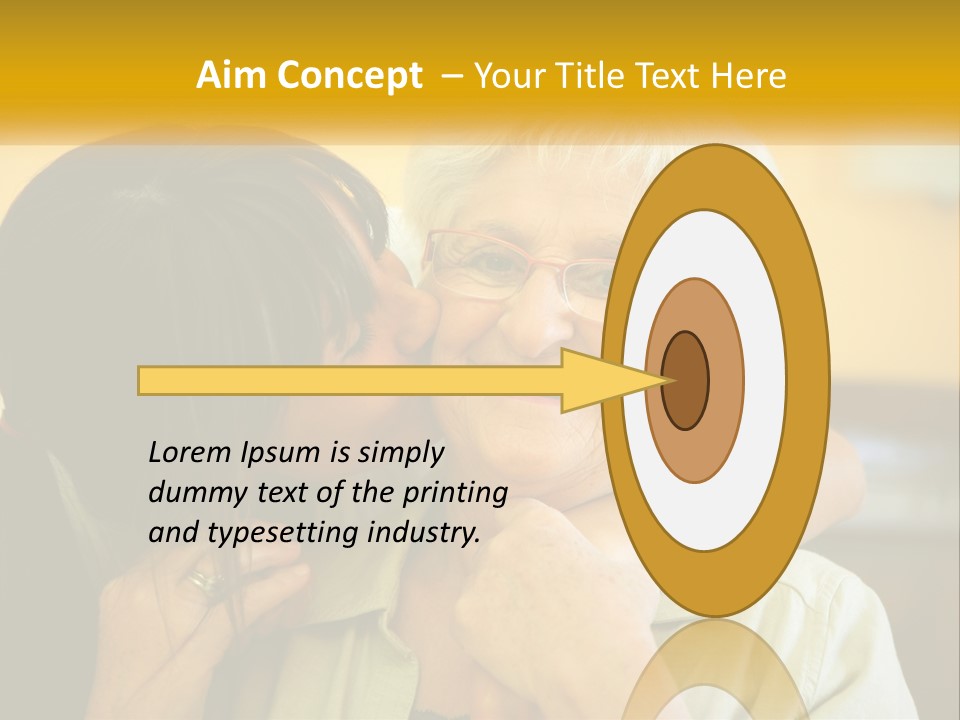 Aim Concept – Your Title Text Here

Lorem Ipsum is simply dummy text of the printing and typesetting industry.